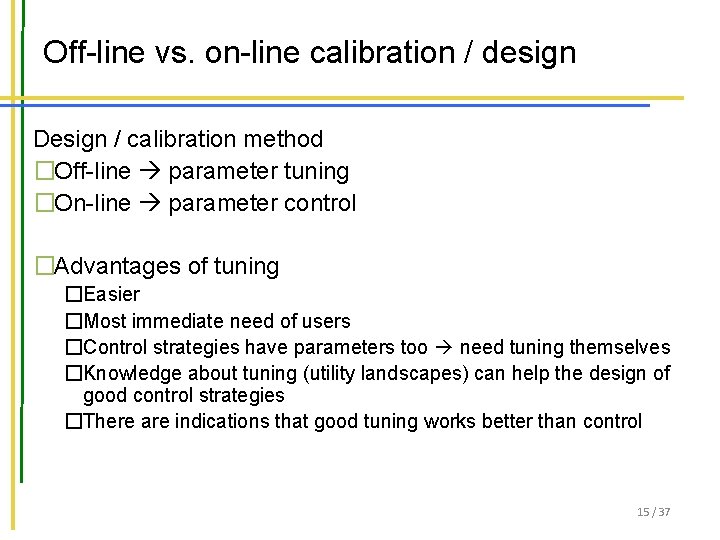 Off-line vs. on-line calibration / design

Design / calibration method

□Off-line → parameter tuning

□On-line → parameter control

□Advantages of tuning

□Easier

□Most immediate need of users

□Control strategies have parameters too → need tuning themselves

□Knowledge about tuning (utility landscapes) can help the design of good control strategies

□There are indications that good tuning works better than control

15 / 37